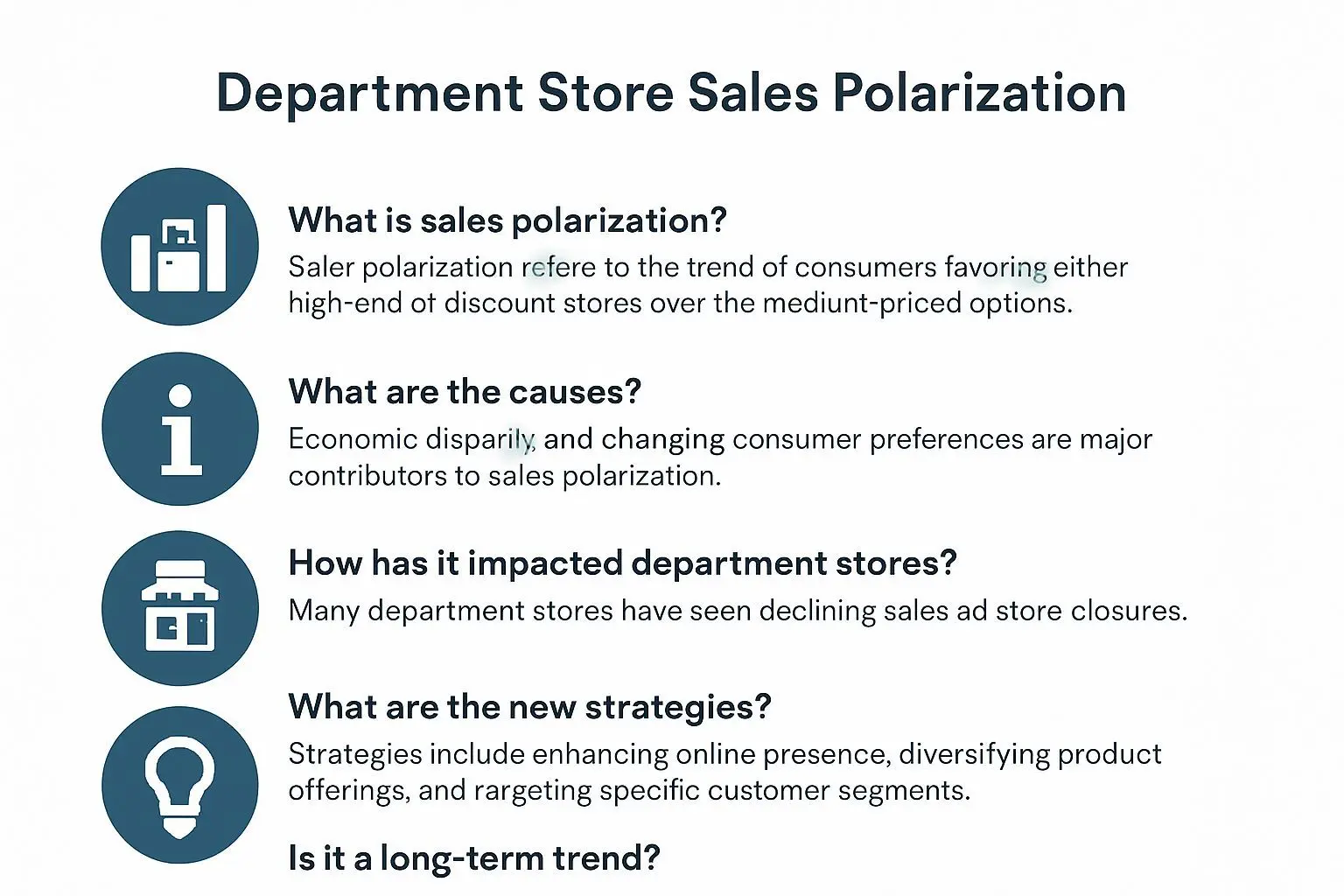 Department Store Sales Polarization

What is sales polarization?

Saler polarization refere to the trend of consumers favoring either high-end ot discount stores over the mediunt-priced options.

What are the causes?

Economic disparily, and changing consumer preferences are major contributors to sales polarization.

How has it impacted department stores?

Many department stores have seen declining sales ad store closures.

What are the new strategies?

Strategies include enhancing online presence, diversifying product offerings, and rargeting specific customer segments.

Is it a long-term trend?